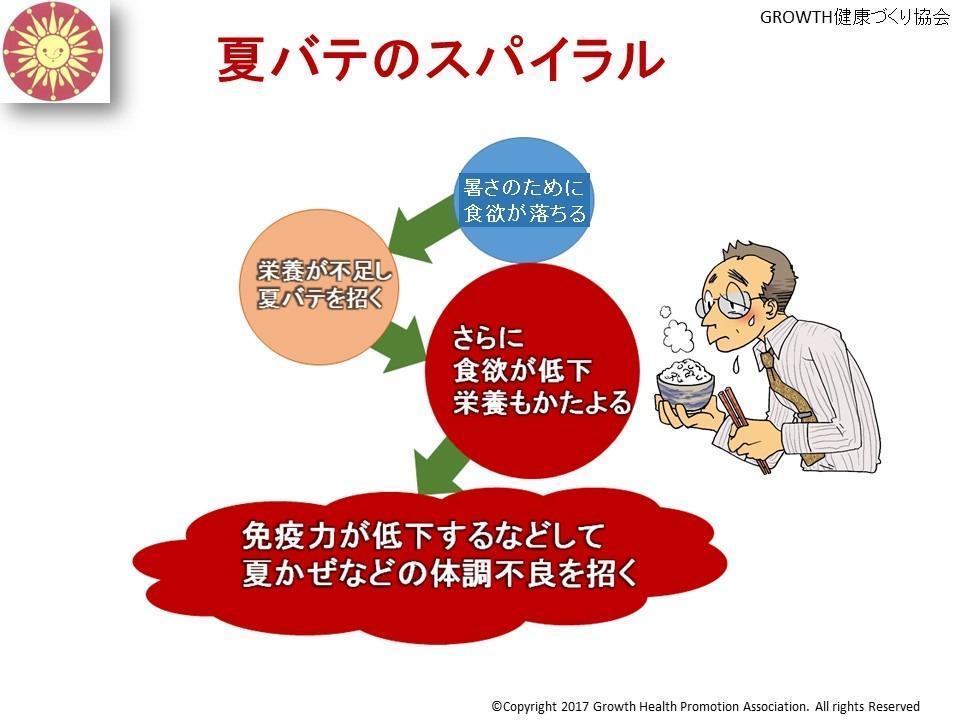 GROWTH健康づくり協会

夏バテのスパイラル

暑さのために
食欲が落ちる

栄養が不足し
夏バテを招く

さらに
食欲が低下
栄養もかたよる

免疫力が低下するなどして
夏かぜなどの体調不良を招く

©Copyright 2017 Growth Health Promotion Association. All rights Reserved